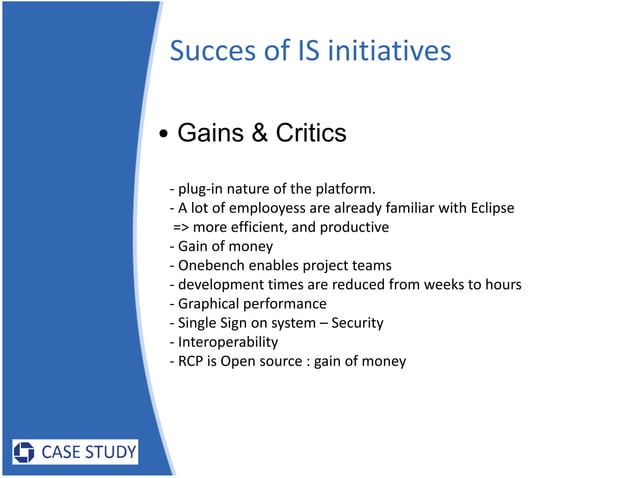 Succes of IS initiatives

• Gains & Critics

- plug-in nature of the platform.
- A lot of emplooyess are already familiar with Eclipse
=> more efficient, and productive
- Gain of money
- Onebench enables project teams
- development times are reduced from weeks to hours
- Graphical performance
- Single Sign on system – Security
- Interoperability
- RCP is Open source : gain of money

CASE STUDY